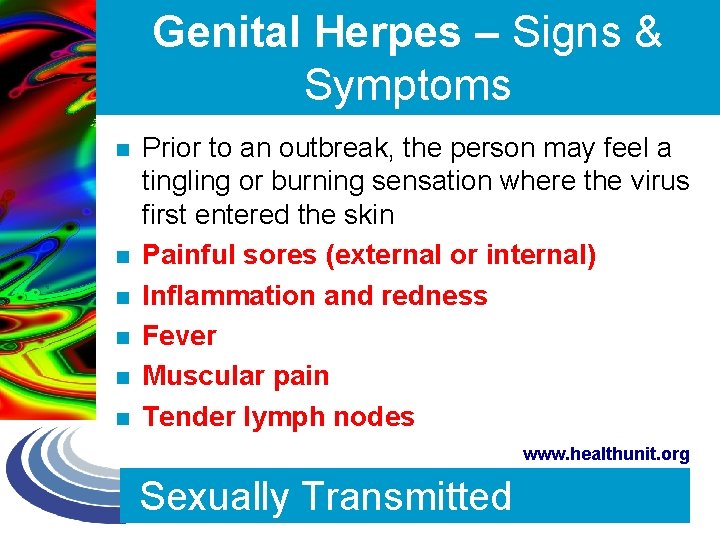 Genital Herpes – Signs & Symptoms

- Prior to an outbreak, the person may feel a tingling or burning sensation where the virus first entered the skin
- Painful sores (external or internal)
- Inflammation and redness
- Fever
- Muscular pain
- Tender lymph nodes

www.healthunit.org

Sexually Transmitted